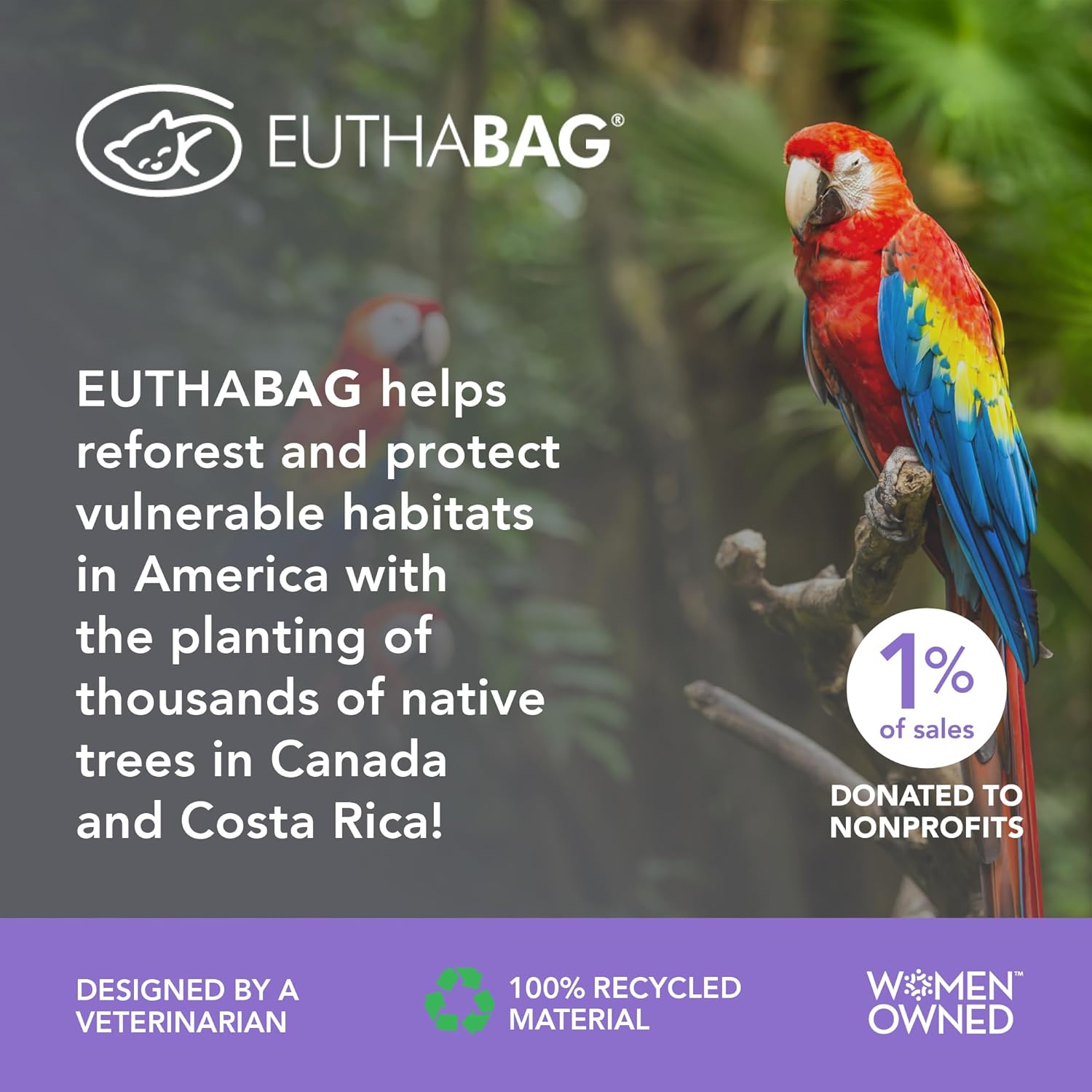 EUTHABAG®

EUTHABAG helps reforest and protect vulnerable habitats in America with the planting of thousands of native trees in Canada and Costa Rica!

1% of sales

DONATED TO NONPROFITS

DESIGNED BY A VETERINARIAN

100% RECYCLED MATERIAL

WOMEN™ OWNED